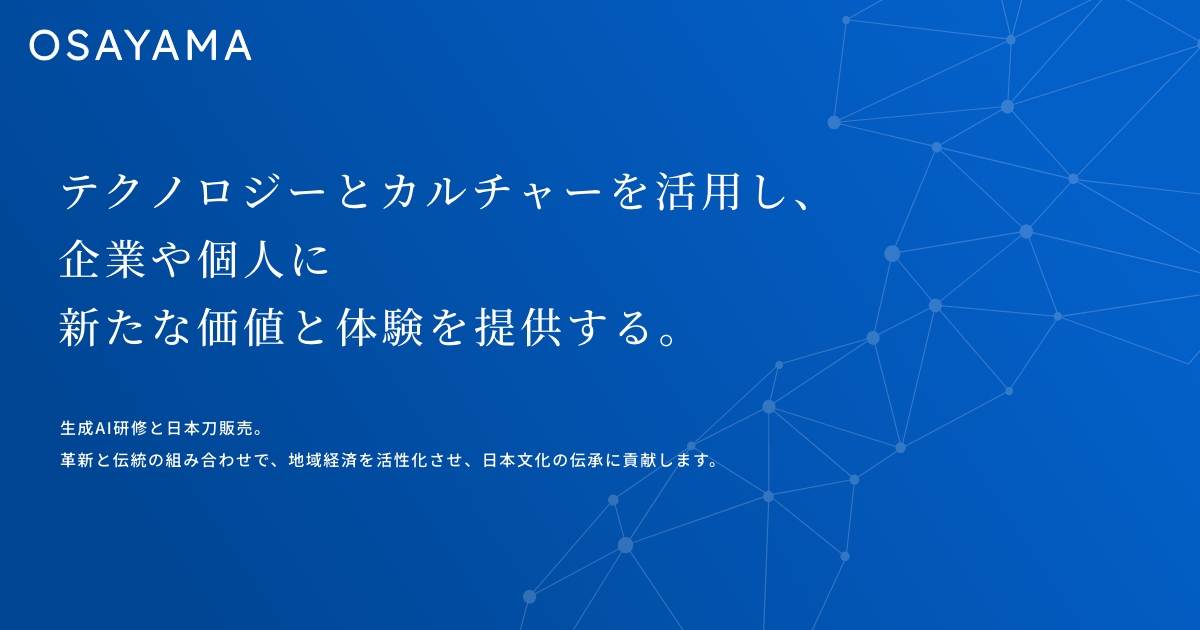 OSAYAMA

テクノロジーとカルチャーを活用し、
企業や個人に
新たな価値と体験を提供する。

生成AI研修と日本刀販売。
革新と伝統の組み合わせで、地域経済を活性化させ、日本文化の伝承に貢献します。